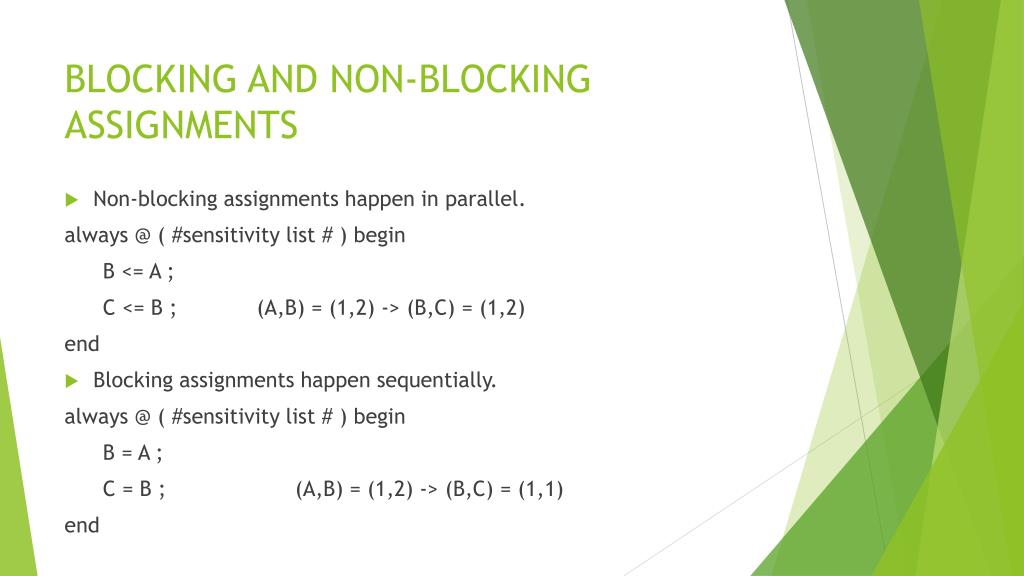 BLOCKING AND NON-BLOCKING ASSIGNMENTS

Non-blocking assignments happen in parallel.

always @ ( #sensitivity list # ) begin

B <= A ;

C <= B ; (A,B) = (1,2) -> (B,C) = (1,2)

end

Blocking assignments happen sequentially.

always @ ( #sensitivity list # ) begin

B = A ;

C = B ; (A,B) = (1,2) -> (B,C) = (1,1)

end